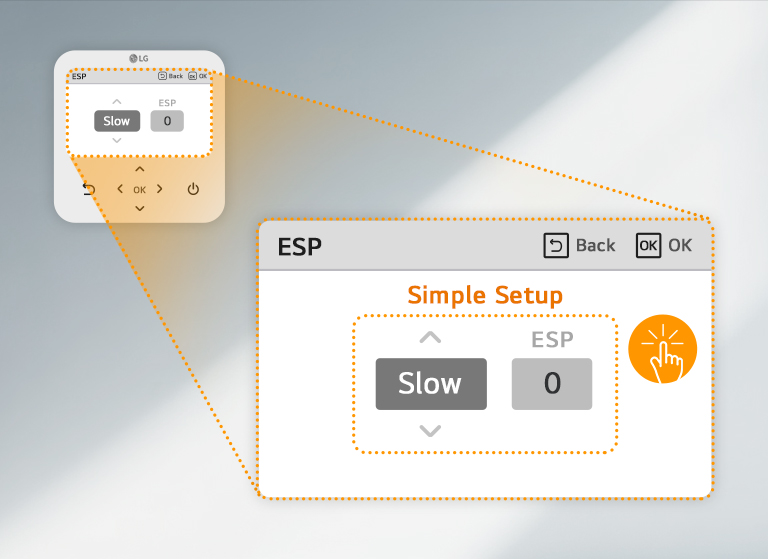 LG

ESP Back OK

ESP
Slow 0

OK

ESP Back OK

Simple Setup

ESP
Slow 0